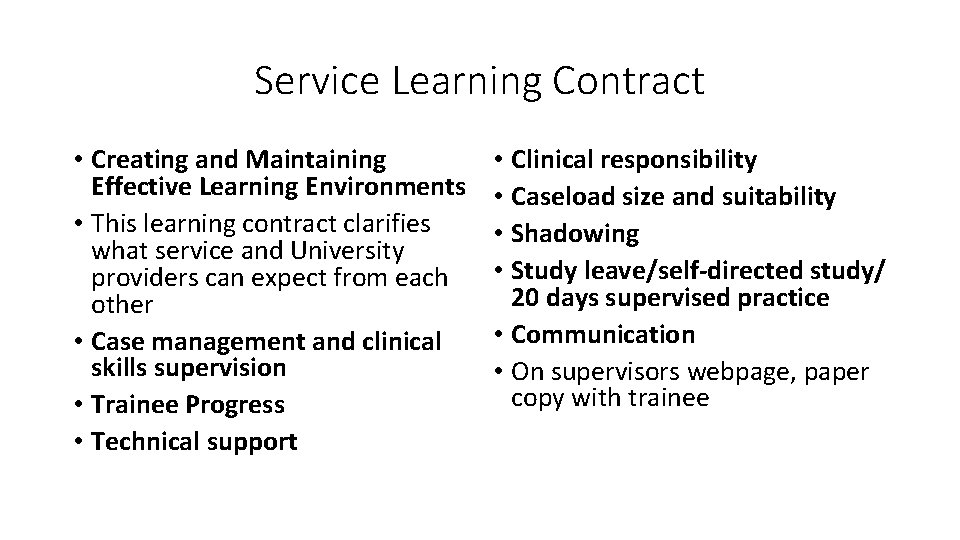 Service Learning Contract

• Creating and Maintaining Effective Learning Environments
• This learning contract clarifies what service and University providers can expect from each other
• Case management and clinical skills supervision
• Trainee Progress
• Technical support

• Clinical responsibility
• Caseload size and suitability
• Shadowing
• Study leave/self-directed study/ 20 days supervised practice
• Communication
• On supervisors webpage, paper copy with trainee